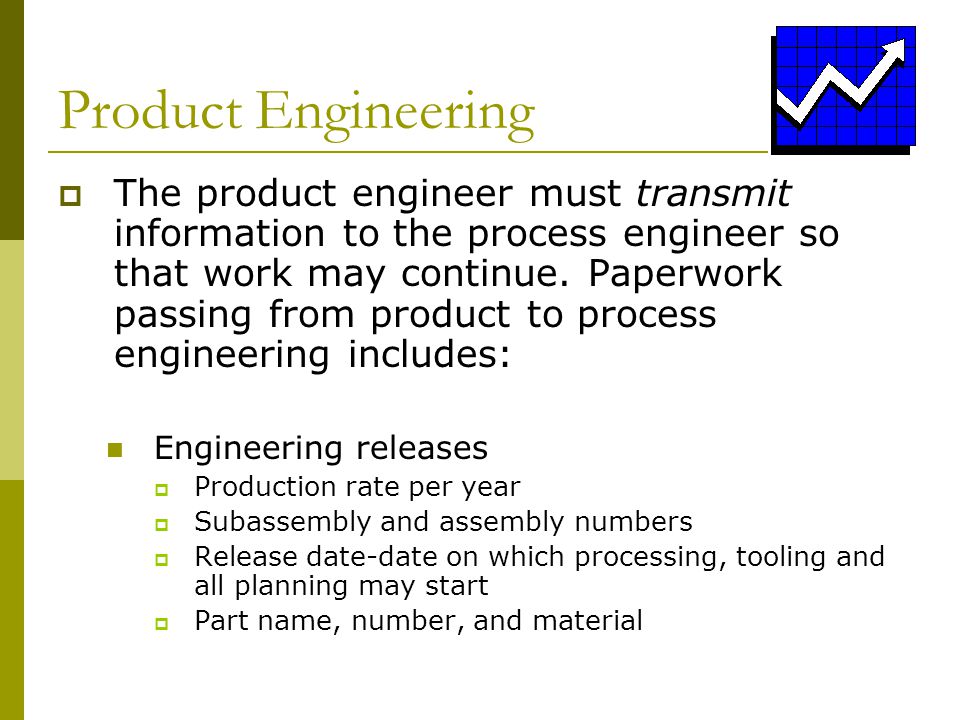 Product Engineering

The product engineer must transmit information to the process engineer so that work may continue. Paperwork passing from product to process engineering includes:

Engineering releases

Production rate per year

Subassembly and assembly numbers

Release date-date on which processing, tooling and all planning may start

Part name, number, and material